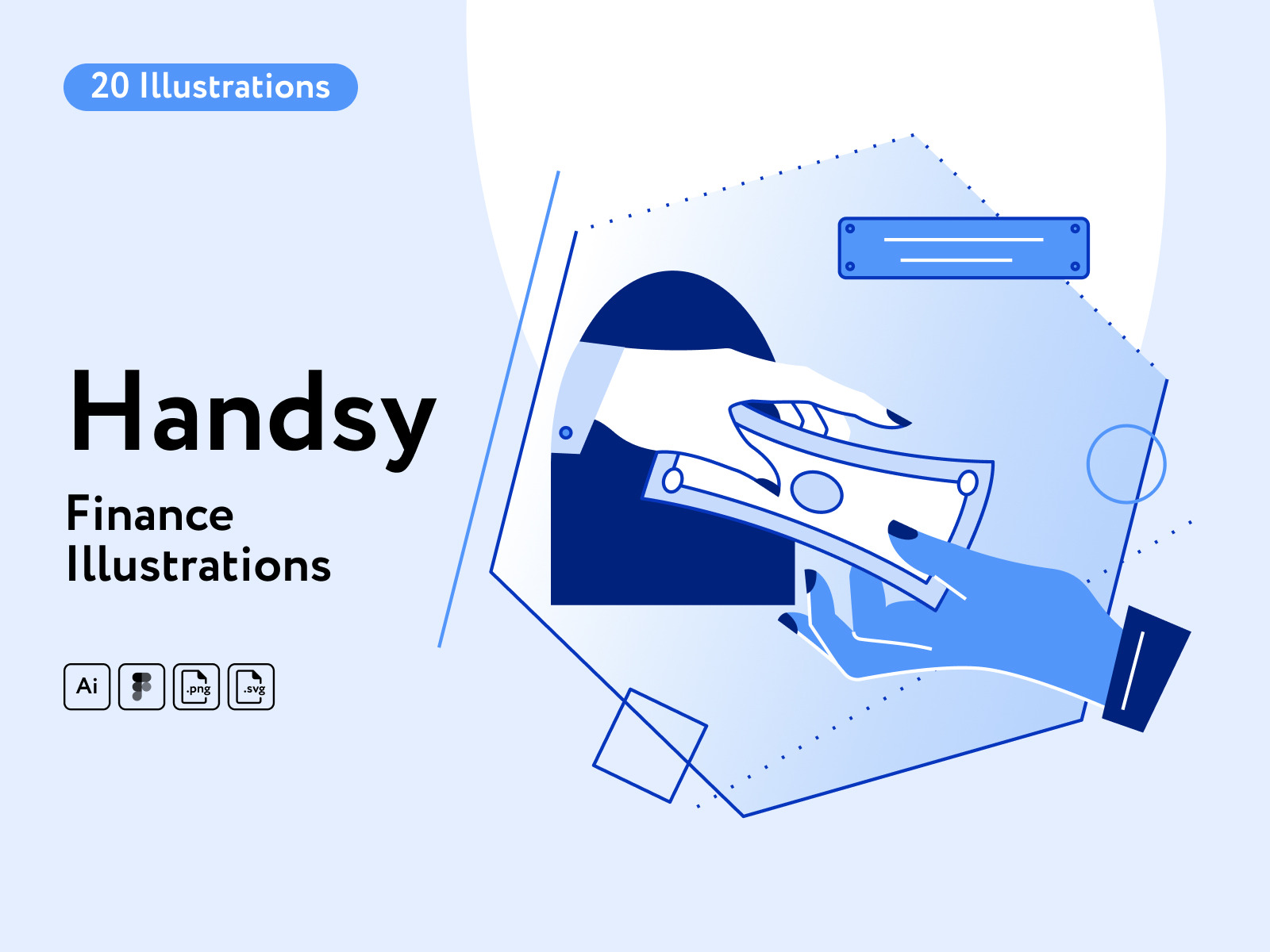 20 Illustrations

Handsy

Finance Illustrations

Ai

.png

.svg